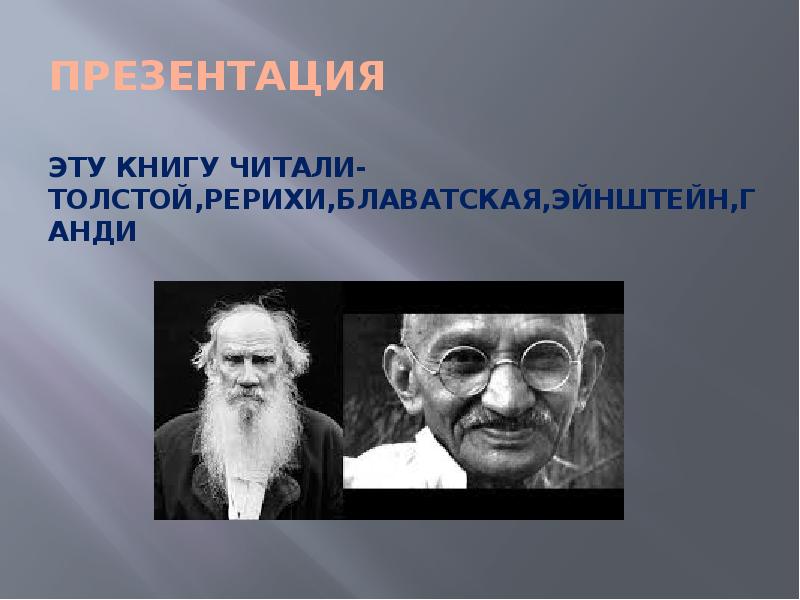 ПРЕЗЕНТАЦИЯ

ЭТУ КНИГУ ЧИТАЛИ-ТОЛСТОЙ,РЕРИХИ,БЛАВАТСКАЯ,ЭЙНШТЕЙН,ГАНДИ